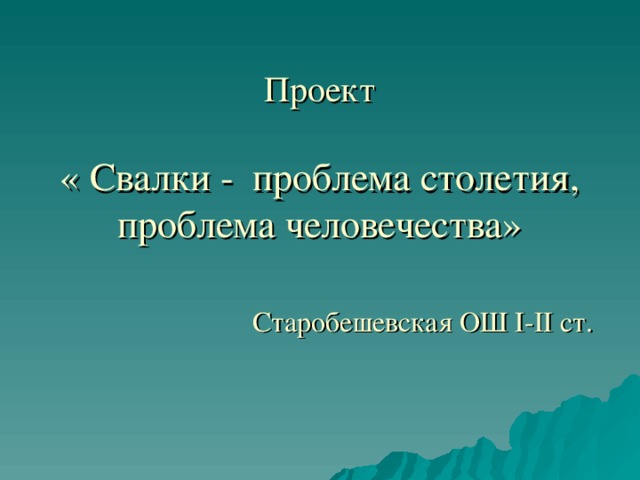 Проект

« Свалки - проблема столетия, проблема человечества»

Старобешевская ОШ I-II ст.